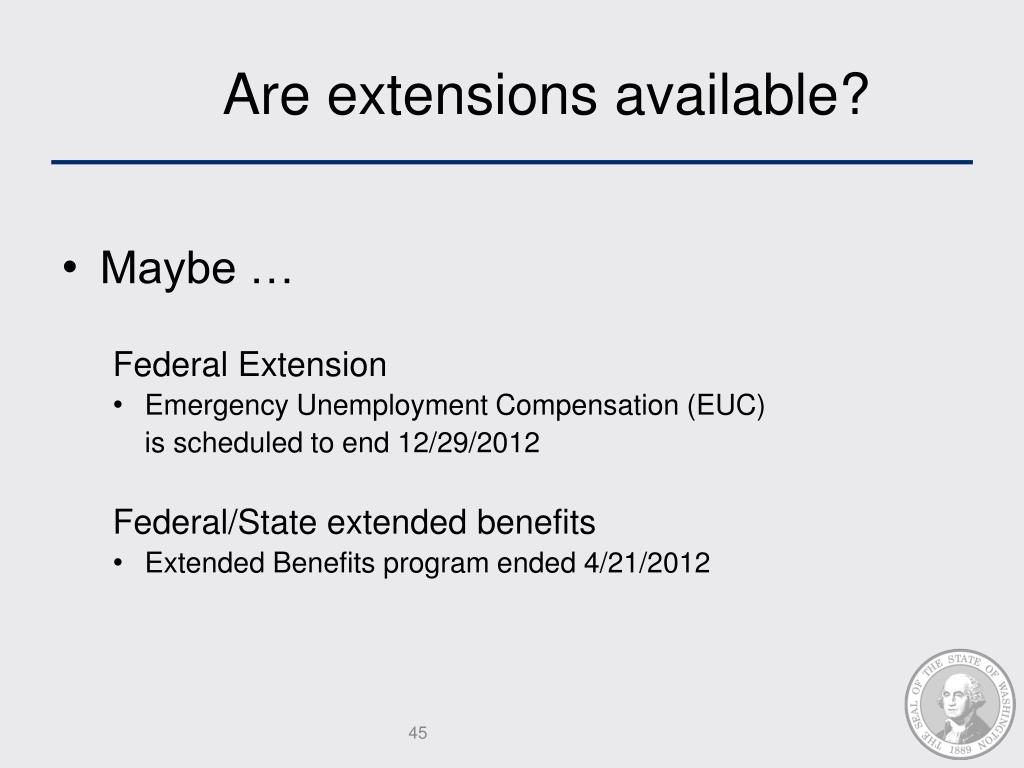 Are extensions available?

• Maybe …

Federal Extension
• Emergency Unemployment Compensation (EUC) is scheduled to end 12/29/2012

Federal/State extended benefits
• Extended Benefits program ended 4/21/2012

45

THE SEAL OF THE STATE OF WASHINGTON 1889